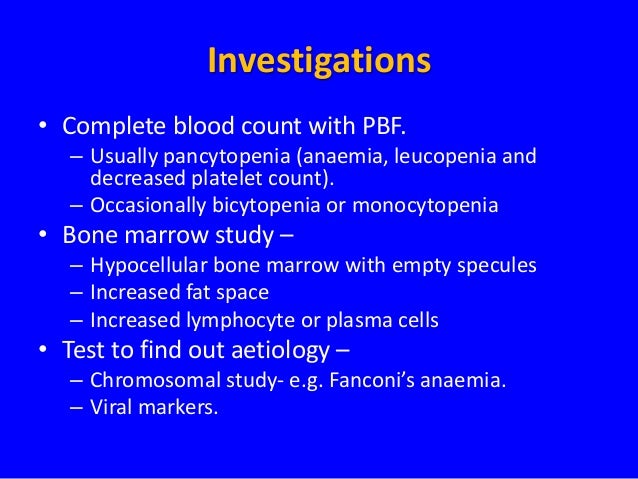 Investigations

• Complete blood count with PBF.
– Usually pancytopenia (anaemia, leucopenia and decreased platelet count).
– Occasionally bicytopenia or monocytopenia

• Bone marrow study –
– Hypocellular bone marrow with empty specules
– Increased fat space
– Increased lymphocyte or plasma cells

• Test to find out aetiology –
– Chromosomal study- e.g. Fanconi's anaemia.
– Viral markers.